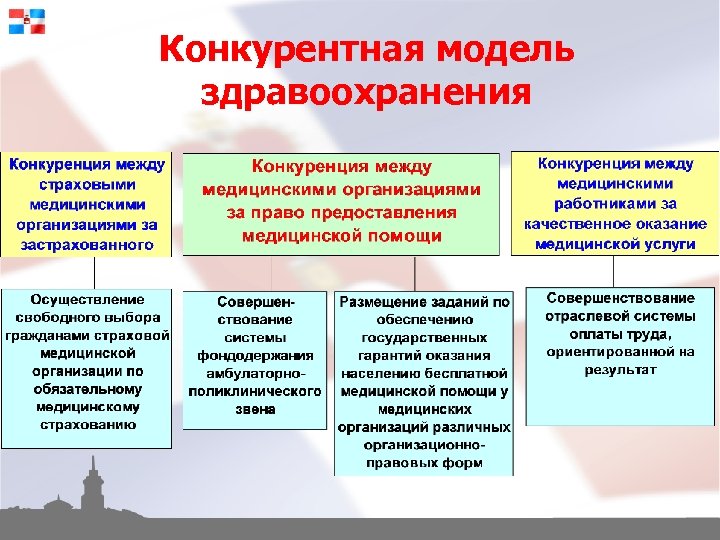 Конкурентная модель здравоохранения

Конкуренция между страховыми медицинскими организациями за застрахованного

Конкуренция между медицинскими организациями за право предоставления медицинской помощи

Конкуренция между медицинскими работниками за качественное оказание медицинской услуги

Осуществление свободного выбора гражданами страховой медицинской организации по обязательному медицинскому страхованию

Совершенствование системы фондодержания амбулаторно-поликлинического звена

Размещение заданий по обеспечению государственных гарантий оказания населению бесплатной медицинской помощи у медицинских организаций различных организационно-правовых форм

Совершенствование отраслевой системы оплаты труда, ориентированной на результат